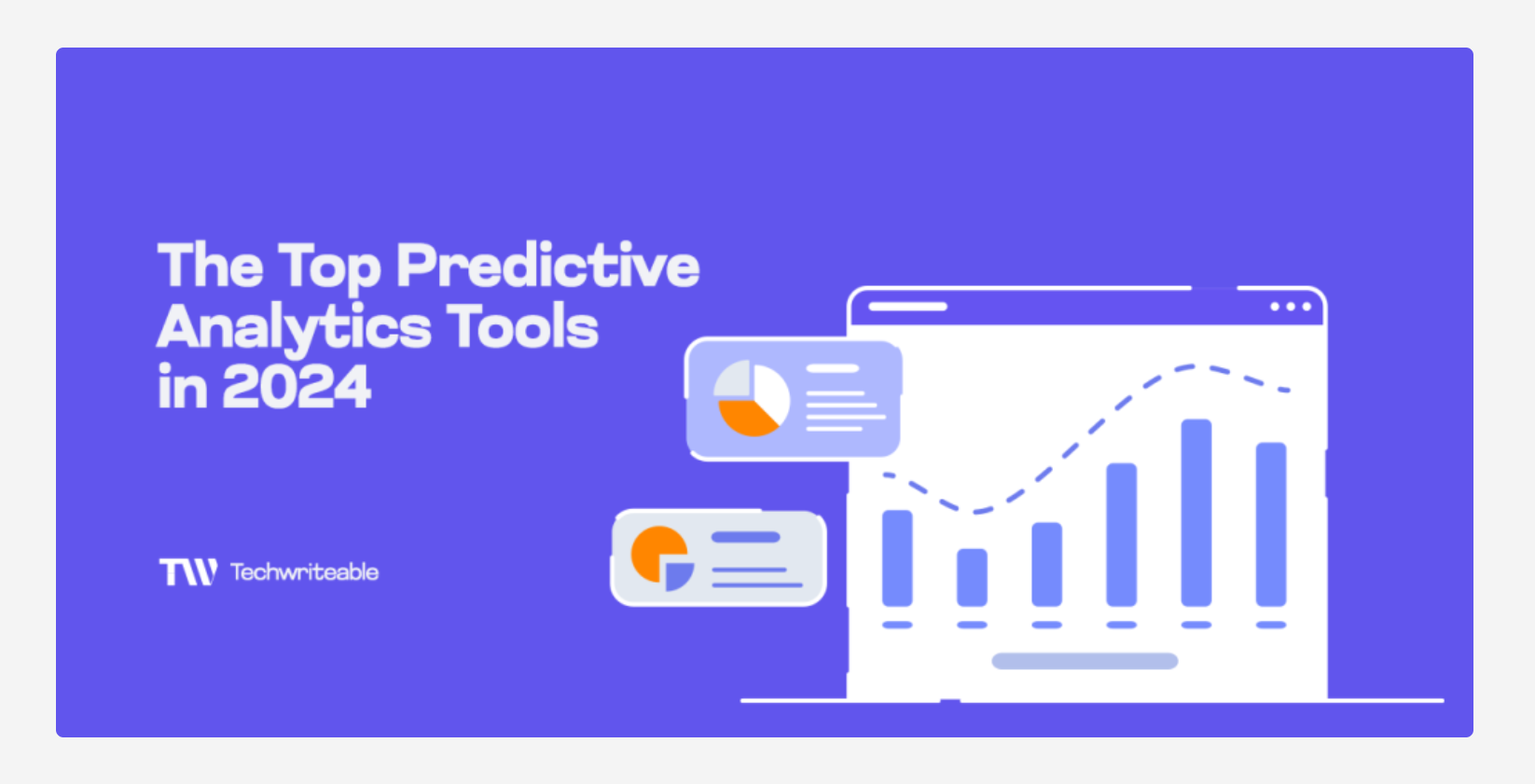 The Top Predictive Analytics Tools in 2024

TW Techwriteable